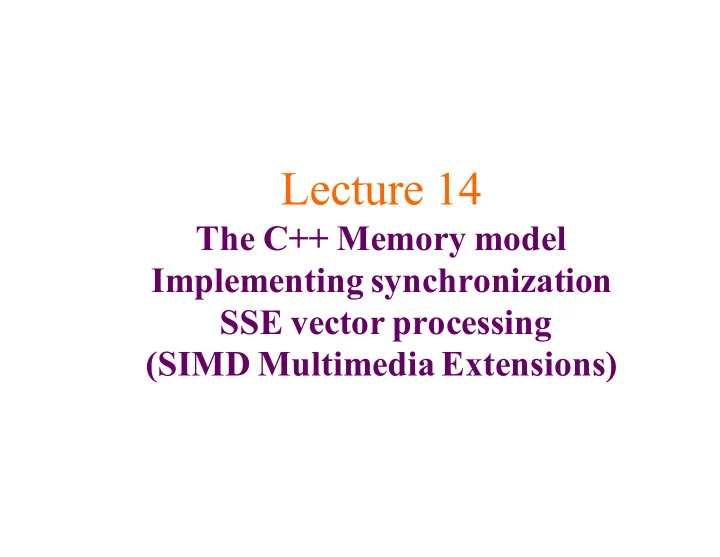 Lecture 14

The C++ Memory model
Implementing synchronization
SSE vector processing
(SIMD Multimedia Extensions)